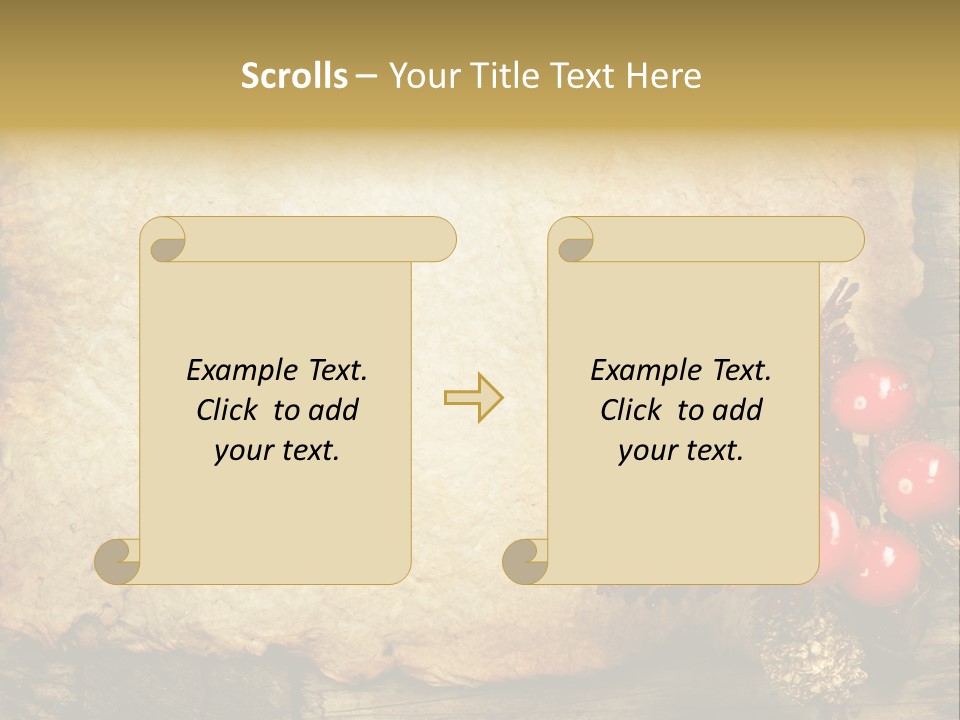 Scrolls – Your Title Text Here

Example Text. Click to add your text.

Example Text. Click to add your text.